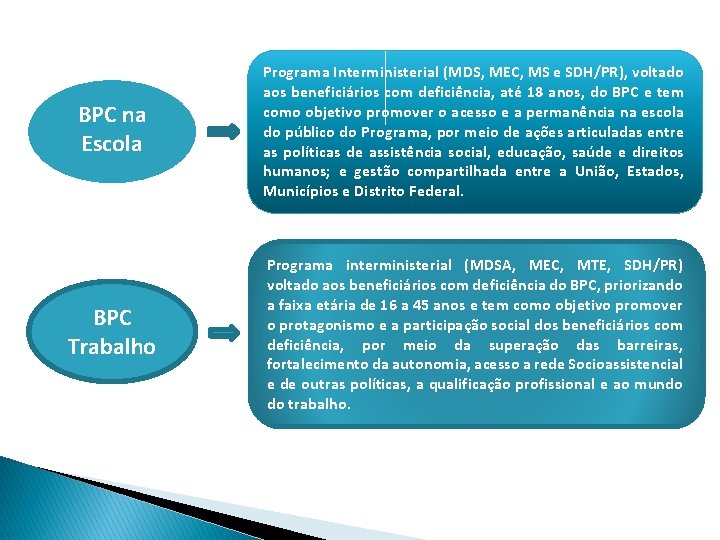 BPC na Escola

Programa Interministerial (MDS, MEC, MS e SDH/PR), voltado aos beneficiários com deficiência, até 18 anos, do BPC e tem como objetivo promover o acesso e a permanência na escola do público do Programa, por meio de ações articuladas entre as políticas de assistência social, educação, saúde e direitos humanos; e gestão compartilhada entre a União, Estados, Municípios e Distrito Federal.

BPC Trabalho

Programa interministerial (MDSA, MEC, MTE, SDH/PR) voltado aos beneficiários com deficiência do BPC, priorizando a faixa etária de 16 a 45 anos e tem como objetivo promover o protagonismo e a participação social dos beneficiários com deficiência, por meio da superação das barreiras, fortalecimento da autonomia, acesso a rede Socioassistencial e de outras políticas, a qualificação profissional e ao mundo do trabalho.